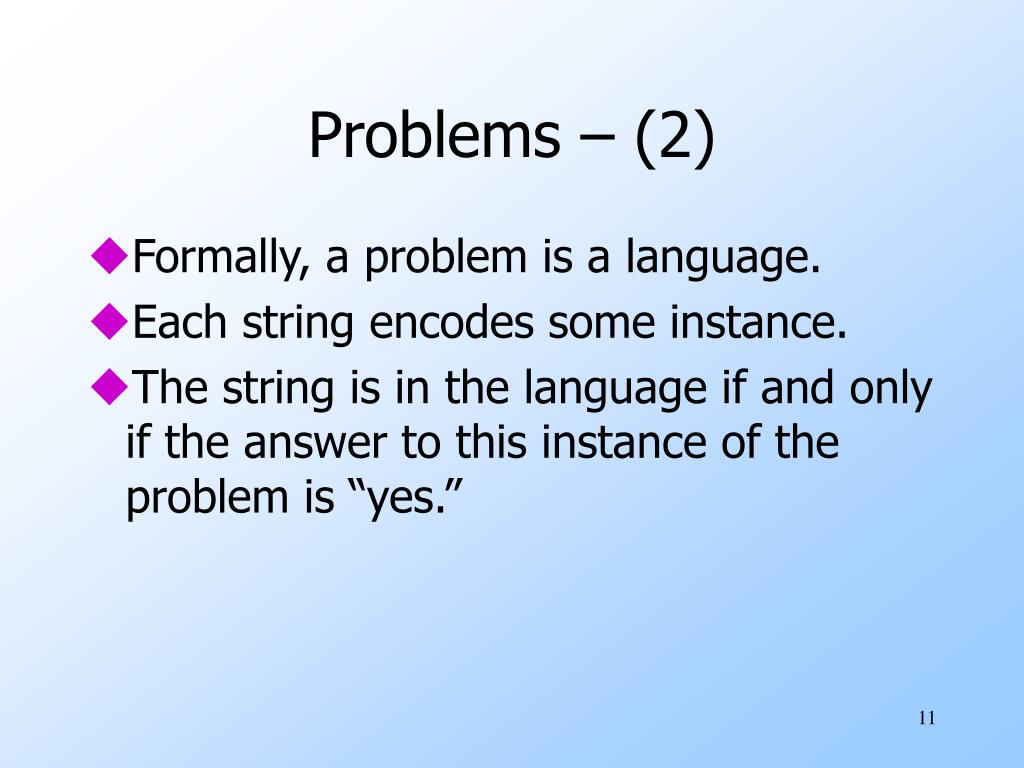 Problems – (2)

◆Formally, a problem is a language.

◆Each string encodes some instance.

◆The string is in the language if and only if the answer to this instance of the problem is “yes.”

11